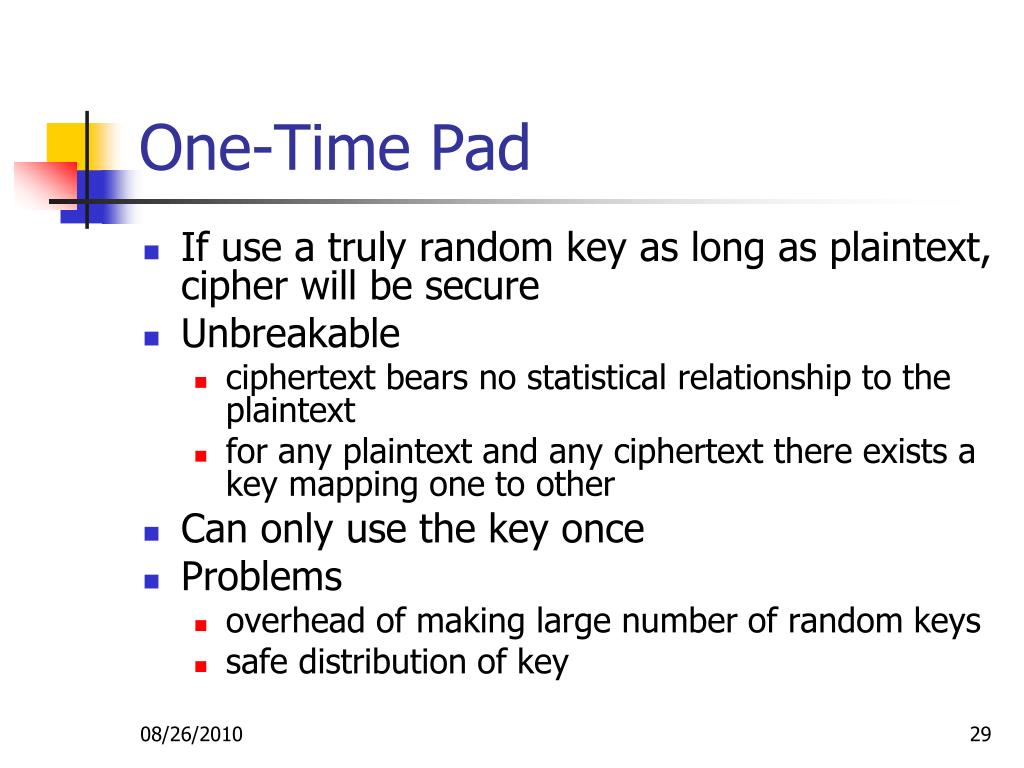 One-Time Pad

- If use a truly random key as long as plaintext, cipher will be secure
- Unbreakable
  - ciphertext bears no statistical relationship to the plaintext
  - for any plaintext and any ciphertext there exists a key mapping one to other
- Can only use the key once
- Problems
  - overhead of making large number of random keys
  - safe distribution of key

08/26/2010

29